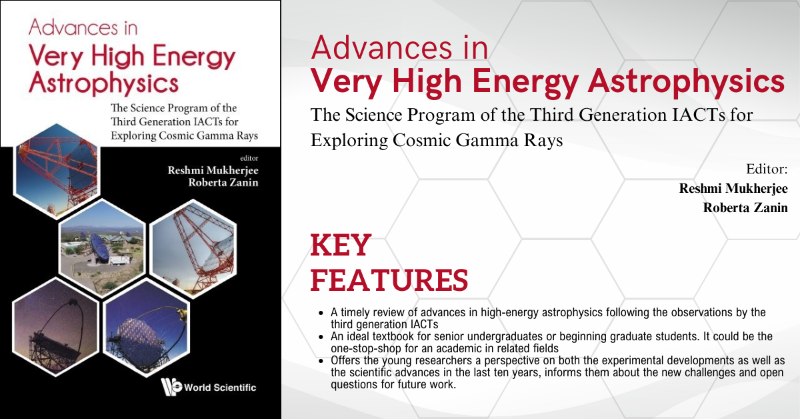 Advances in
Very High Energy
Astrophysics

The Science Program of the Third Generation IACTs for Exploring Cosmic Gamma Rays

editor
Reshmi Mukherjee
Roberta Zanin

World Scientific

Advances in
Very High Energy Astrophysics

The Science Program of the Third Generation IACTs for Exploring Cosmic Gamma Rays

Editor:
Reshmi Mukherjee
Roberta Zanin

KEY
FEATURES

• A timely review of advances in high-energy astrophysics following the observations by the third generation IACTs
• An ideal textbook for senior undergraduates or beginning graduate students. It could be the one-stop-shop for an academic in related fields
• Offers the young researchers a perspective on both the experimental developments as well as the scientific advances in the last ten years, informs them about the new challenges and open questions for future work.